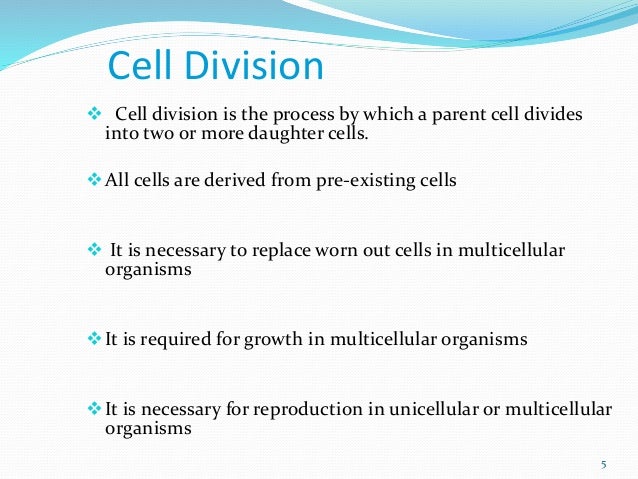 Cell Division

❖ Cell division is the process by which a parent cell divides into two or more daughter cells.

❖ All cells are derived from pre-existing cells

❖ It is necessary to replace worn out cells in multicellular organisms

❖ It is required for growth in multicellular organisms

❖ It is necessary for reproduction in unicellular or multicellular organisms

5